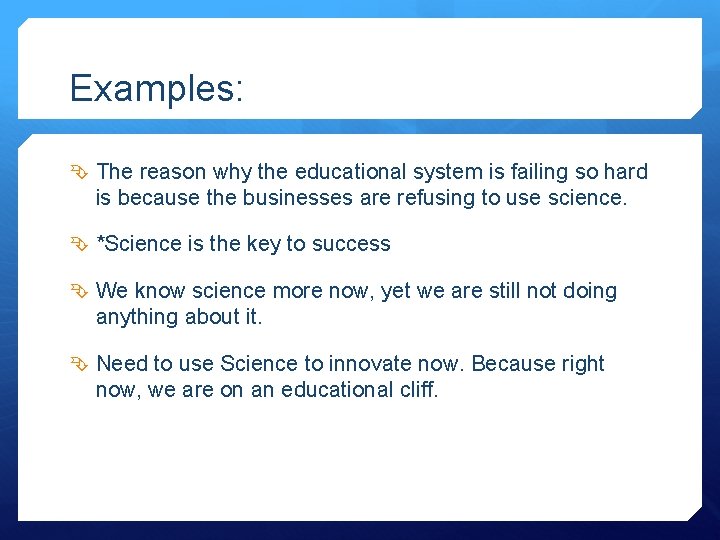 Examples:

The reason why the educational system is failing so hard is because the businesses are refusing to use science.

*Science is the key to success

We know science more now, yet we are still not doing anything about it.

Need to use Science to innovate now. Because right now, we are on an educational cliff.